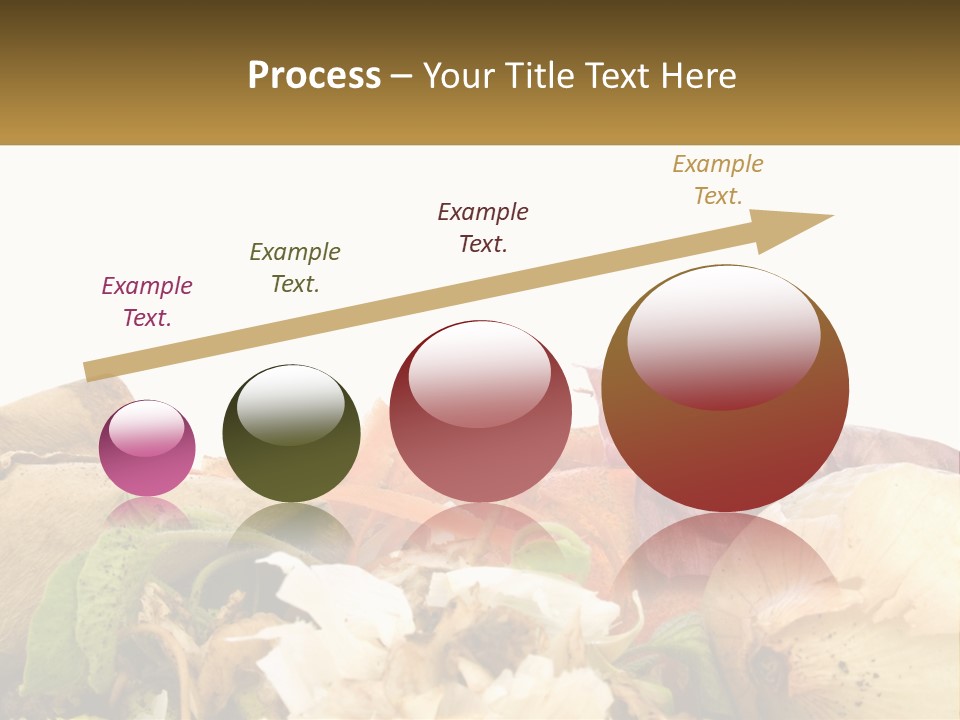 Process – Your Title Text Here

Example Text.

Example Text.

Example Text.

Example Text.